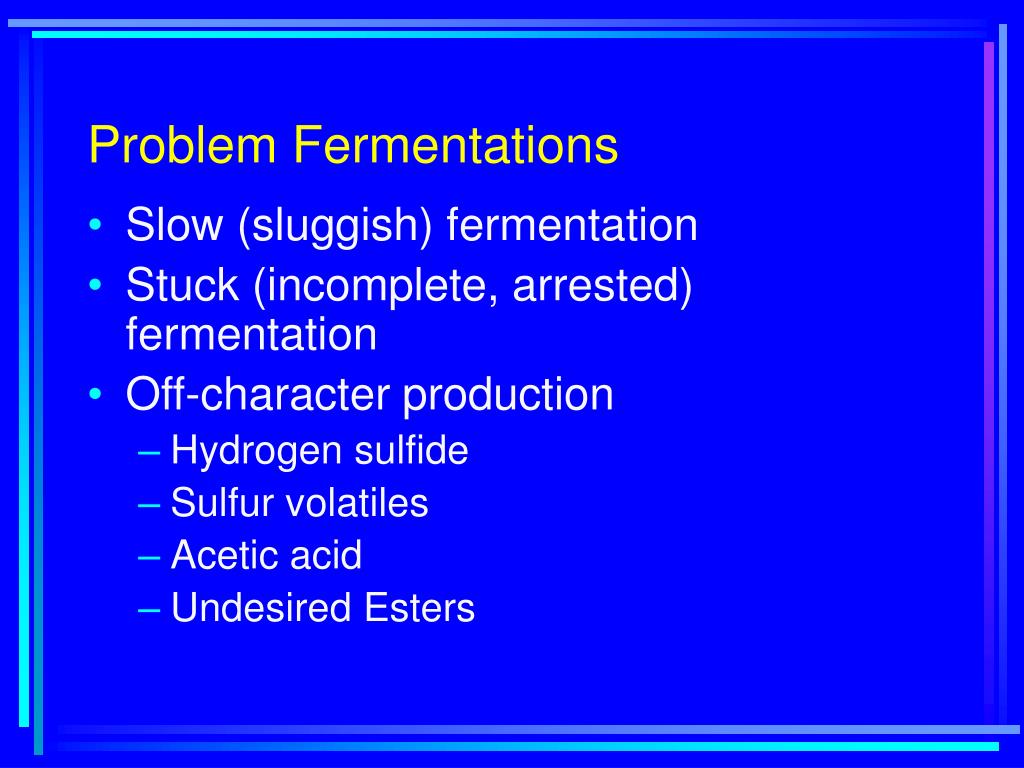 Problem Fermentations

• Slow (sluggish) fermentation
• Stuck (incomplete, arrested) fermentation
• Off-character production
  – Hydrogen sulfide
  – Sulfur volatiles
  – Acetic acid
  – Undesired Esters